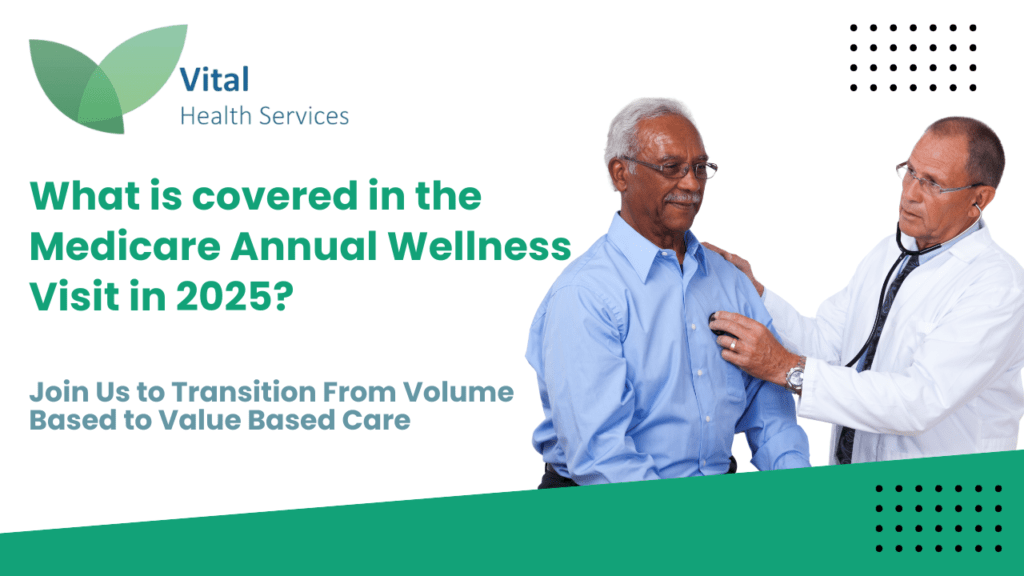 Vital
Health Services

What is covered in the Medicare Annual Wellness Visit in 2025?

Join Us to Transition From Volume Based to Value Based Care